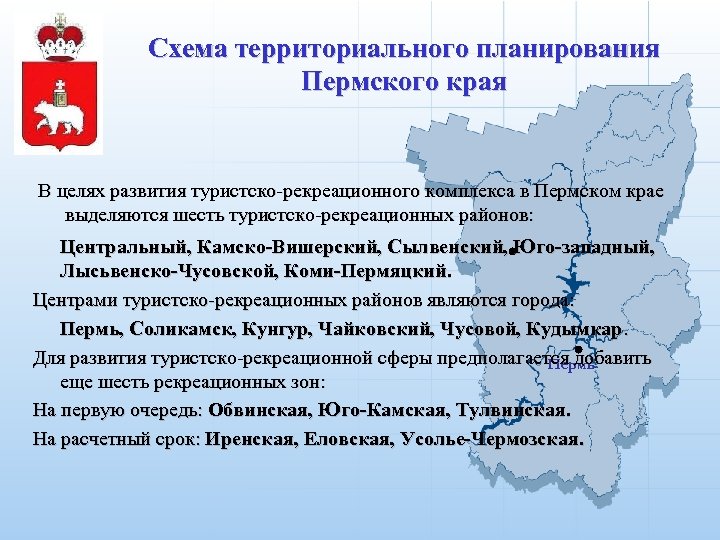 Схема территориального планирования Пермского края

В целях развития туристско-рекреационного комплекса в Пермском крае выделяются шесть туристско-рекреационных районов:

Центральный, Камско-Вишерский, Сылвенский, Юго-западный, Лысьвенско-Чусовской, Коми-Пермяцкий.

Центрами туристско-рекреационных районов являются города:

Пермь, Соликамск, Кунгур, Чайковский, Чусовой, Кудымкар.

Для развития туристско-рекреационной сферы предполагается добавить еще шесть рекреационных зон:

На первую очередь: Обвинская, Юго-Камская, Тулвинская.

На расчетный срок: Иренская, Еловская, Усолье-Чермозская.

Пермь